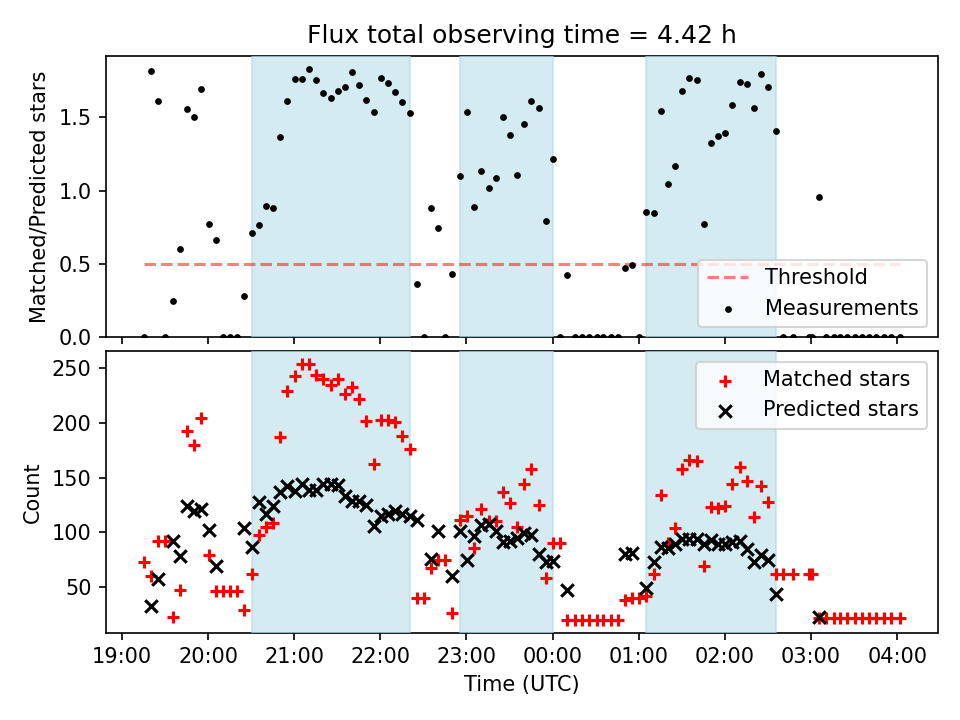 Flux total observing time = 4.42 h

Matched/Predicted stars

1.5
1.0
0.5
0.0

Threshold
Measurements

Count

250
200
150
100
50

Matched stars
Predicted stars

19:00 20:00 21:00 22:00 23:00 00:00 01:00 02:00 03:00 04:00

Time (UTC)